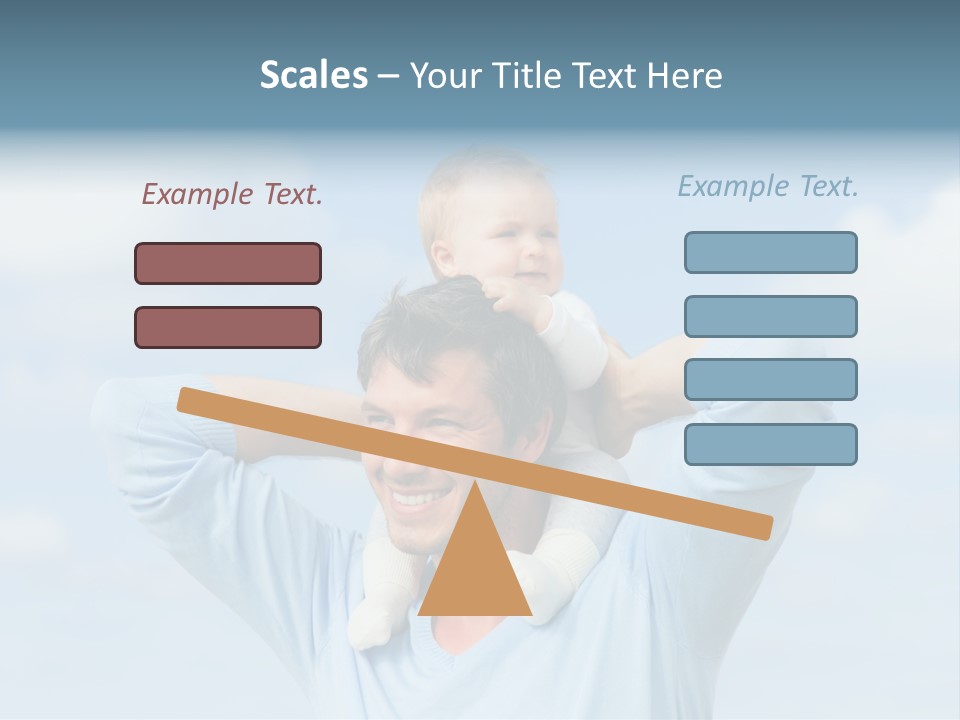 Scales – Your Title Text Here

Example Text.

Example Text.